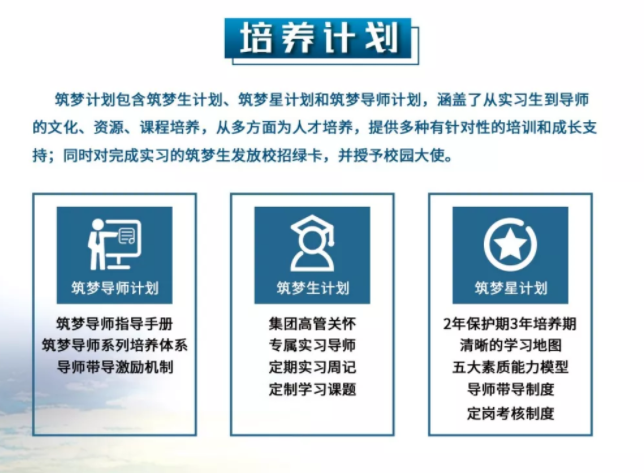 培养计划

筑梦计划包含筑梦生计划、筑梦星计划和筑梦导师计划，涵盖了从实习生到导师的文化、资源、课程培养，从多方面为人才培养，提供多种有针对性的培训和成长支持；同时对完成实习的筑梦生发放校招绿卡，并授予校园大使。

筑梦导师计划

筑梦导师指导手册
筑梦导师系列培养体系
导师带导激励机制

筑梦生计划

集团高管关怀
专属实习导师
定期实习周记
定制学习课题

筑梦星计划

2年保护期3年培养期
清晰的学习地图
五大素质能力模型
导师带导制度
定岗考核制度